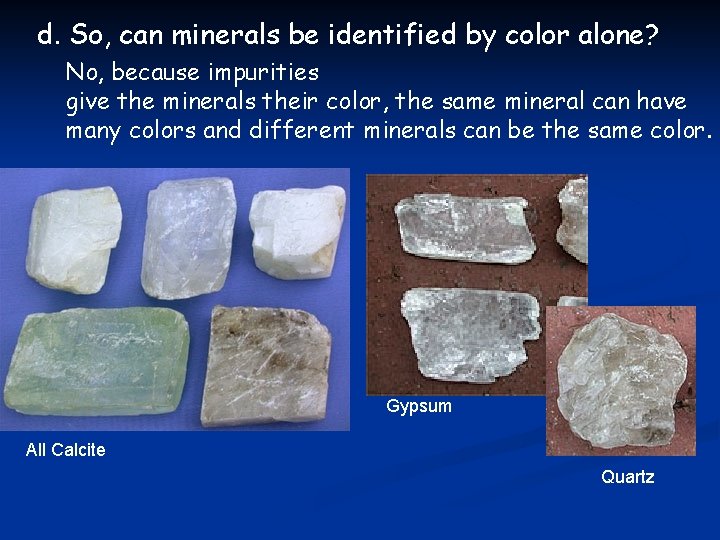 d. So, can minerals be identified by color alone?

No, because impurities give the minerals their color, the same mineral can have many colors and different minerals can be the same color.

All Calcite

Gypsum

Quartz